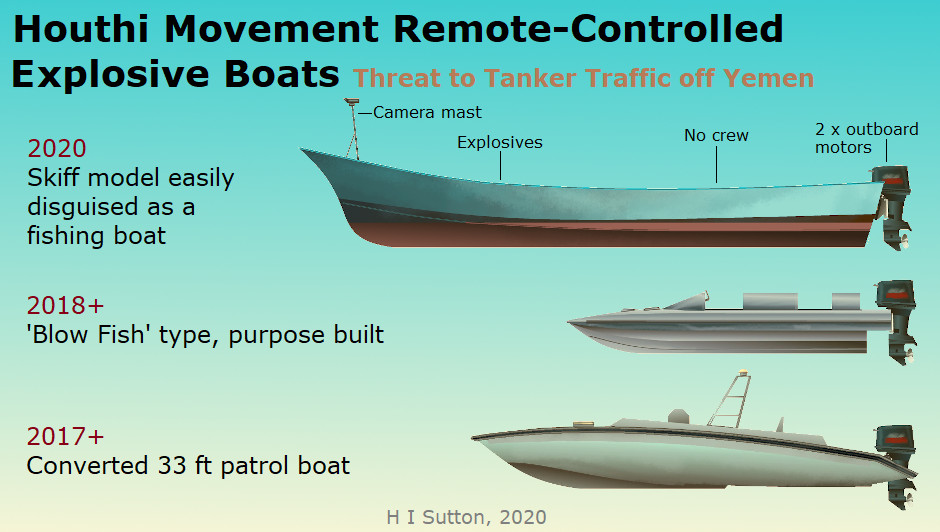 Houthi Movement Remote-Controlled Explosive Boats Threat to Tanker Traffic off Yemen

Camera mast

Explosives

No crew

2 x outboard motors

2020
Skiff model easily disguised as a fishing boat

2018+
'Blow Fish' type, purpose built

2017+
Converted 33 ft patrol boat

H I Sutton, 2020